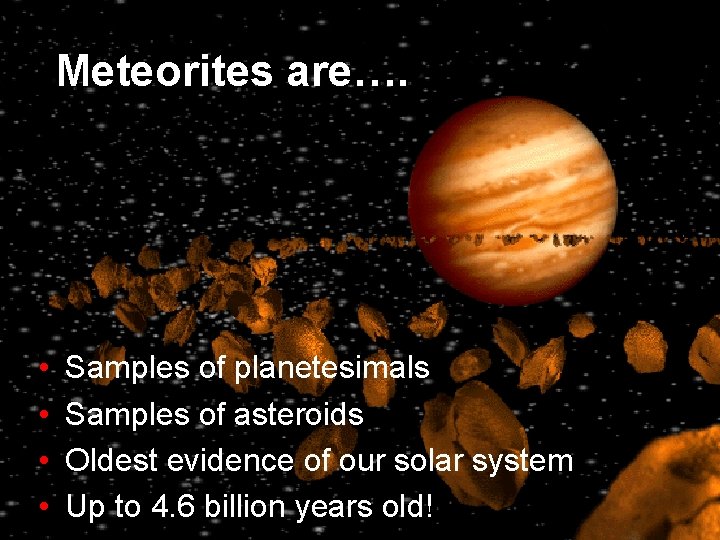 Meteorites are….

• Samples of planetesimals
• Samples of asteroids
• Oldest evidence of our solar system
• Up to 4.6 billion years old!